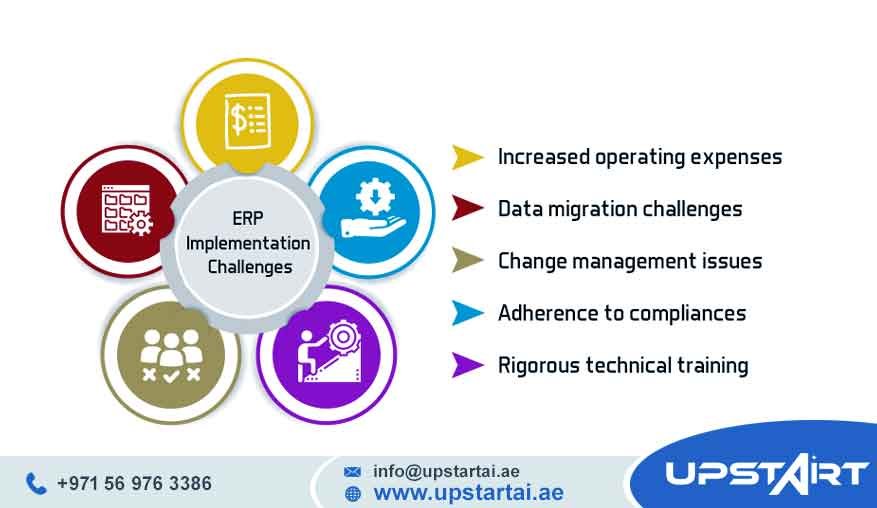 ERP Implementation Challenges

Increased operating expenses

Data migration challenges

Change management issues

Adherence to compliances

Rigorous technical training

+971 56 976 3386

info@upstartai.ae

www.upstartai.ae

UPSTART